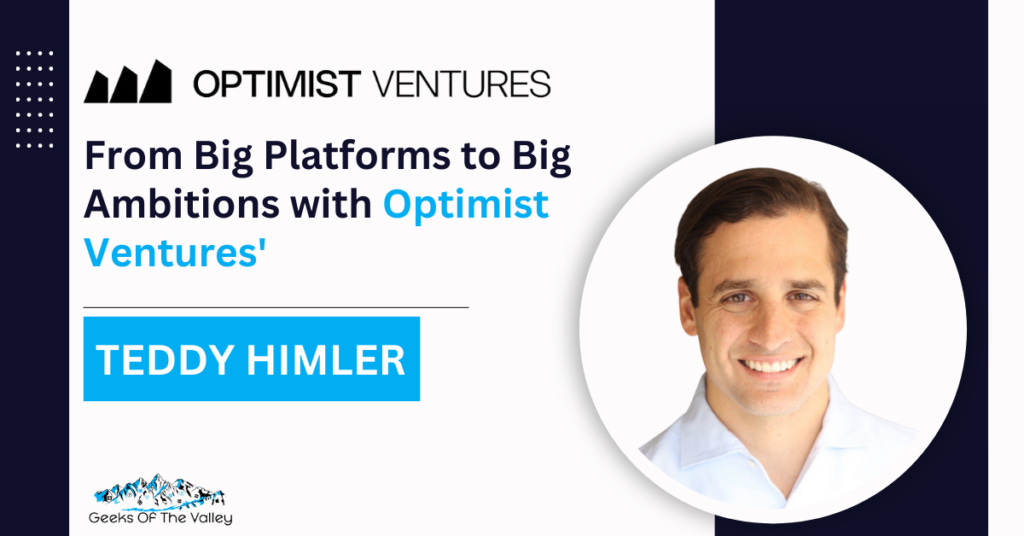 OPTIMIST VENTURES

From Big Platforms to Big Ambitions with Optimist Ventures'

TEDDY HIMLER

Geeks Of The Valley